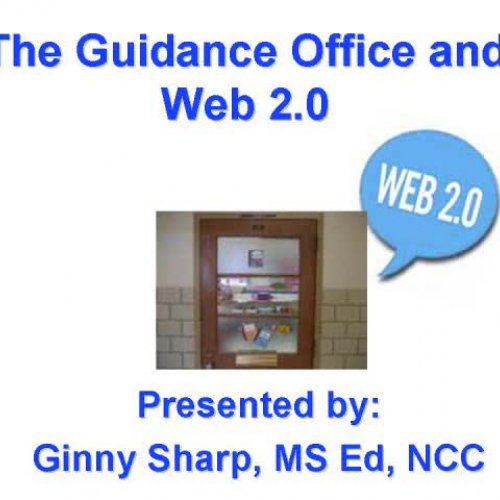 The Guidance Office and Web 2.0

WEB 2.0

Presented by:
Ginny Sharp, MS Ed, NCC